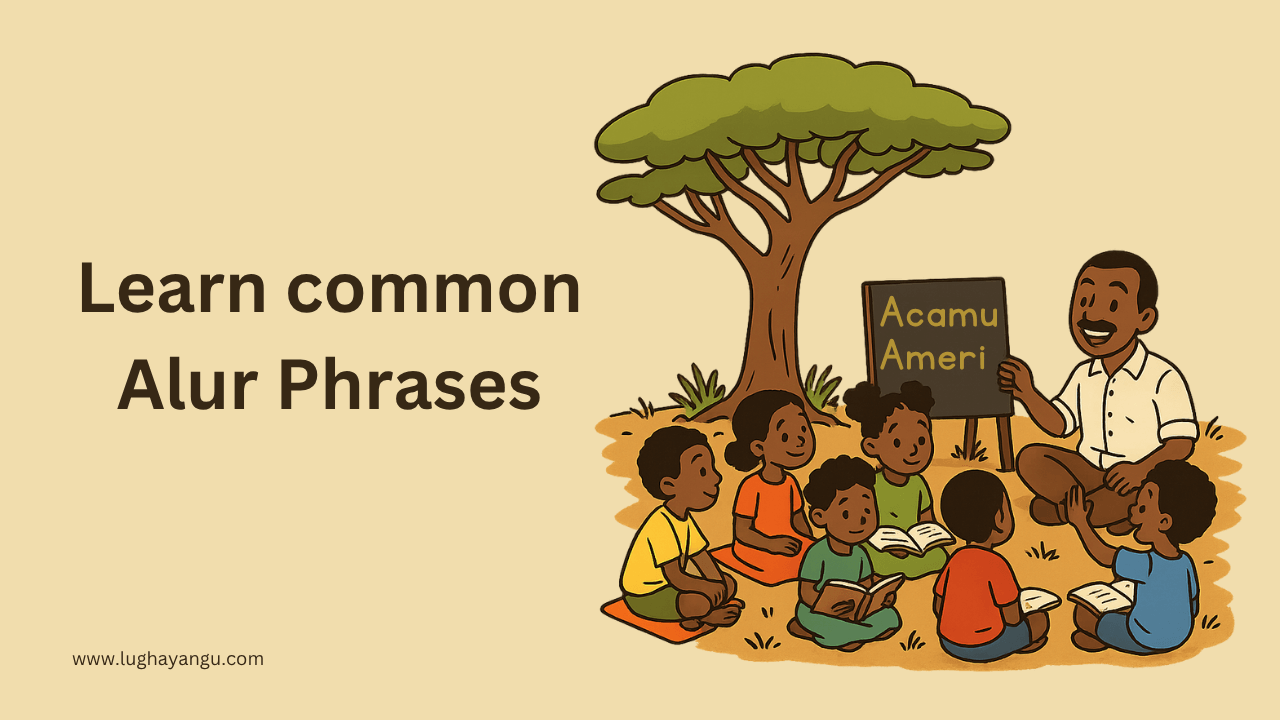 Learn common Alur Phrases

Acamu Ameri

www.lughayangu.com